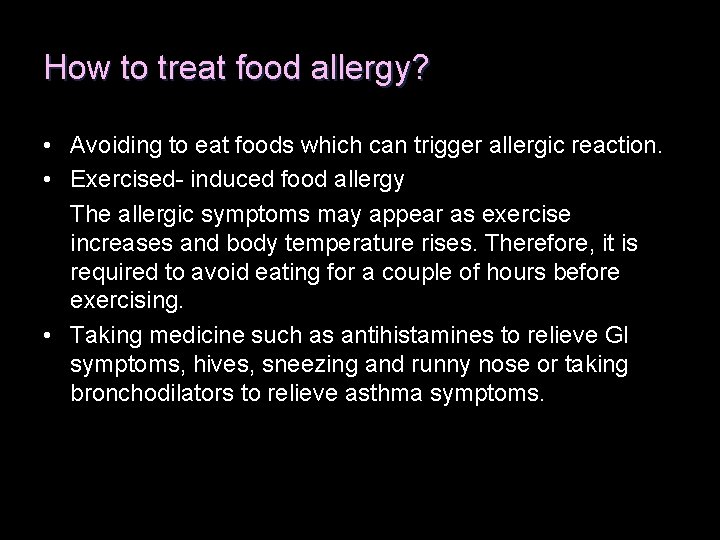 How to treat food allergy?

• Avoiding to eat foods which can trigger allergic reaction.
• Exercised- induced food allergy

The allergic symptoms may appear as exercise increases and body temperature rises. Therefore, it is required to avoid eating for a couple of hours before exercising.

• Taking medicine such as antihistamines to relieve GI symptoms, hives, sneezing and runny nose or taking bronchodilators to relieve asthma symptoms.